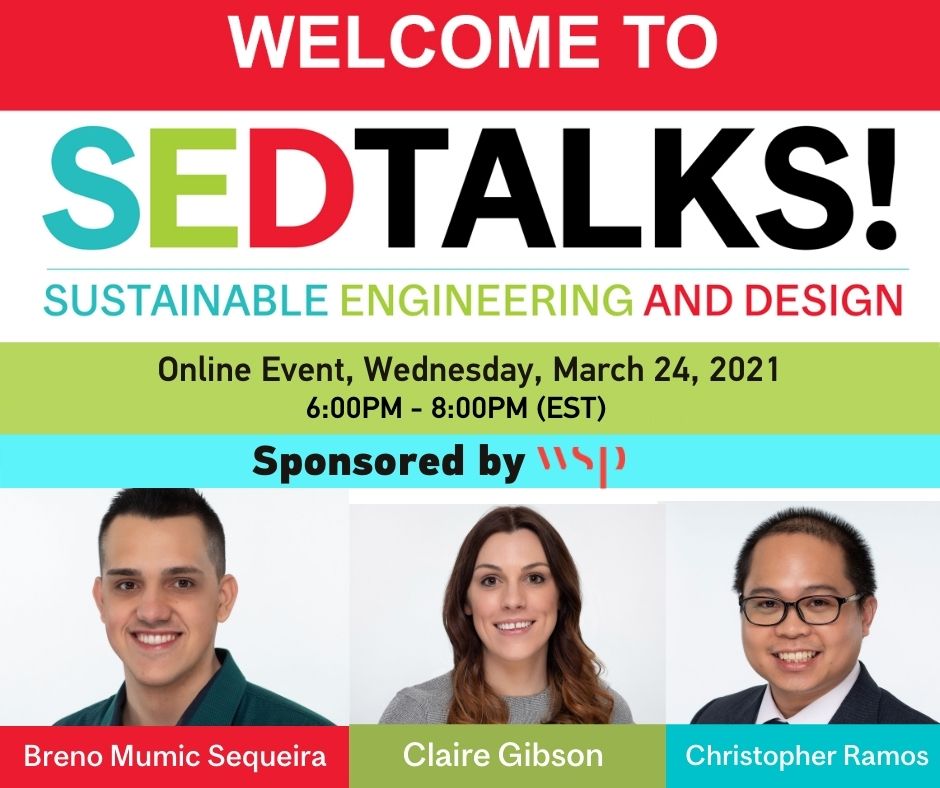 WELCOME TO

SEDTALKS!

SUSTAINABLE ENGINEERING AND DESIGN

Online Event, Wednesday, March 24, 2021
6:00PM - 8:00PM (EST)

Sponsored by wsp

Breno Mumic Sequeira

Claire Gibson

Christopher Ramos